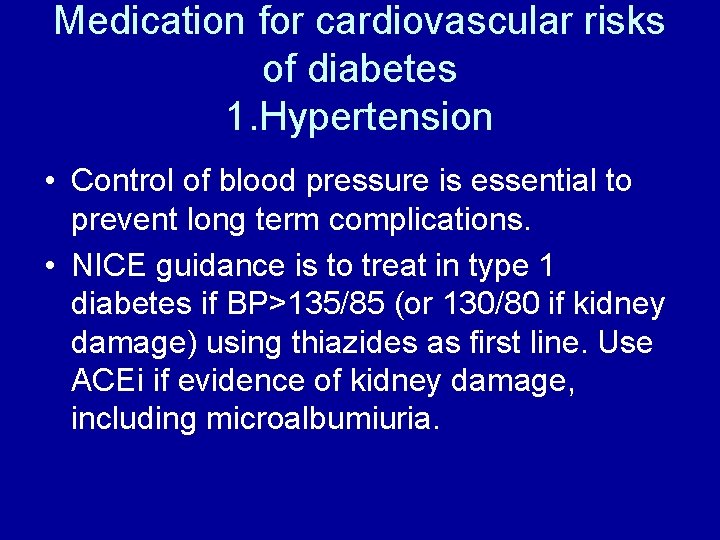 Medication for cardiovascular risks of diabetes
1.Hypertension

• Control of blood pressure is essential to prevent long term complications.
• NICE guidance is to treat in type 1 diabetes if BP>135/85 (or 130/80 if kidney damage) using thiazides as first line. Use ACEi if evidence of kidney damage, including microalbumiuria.